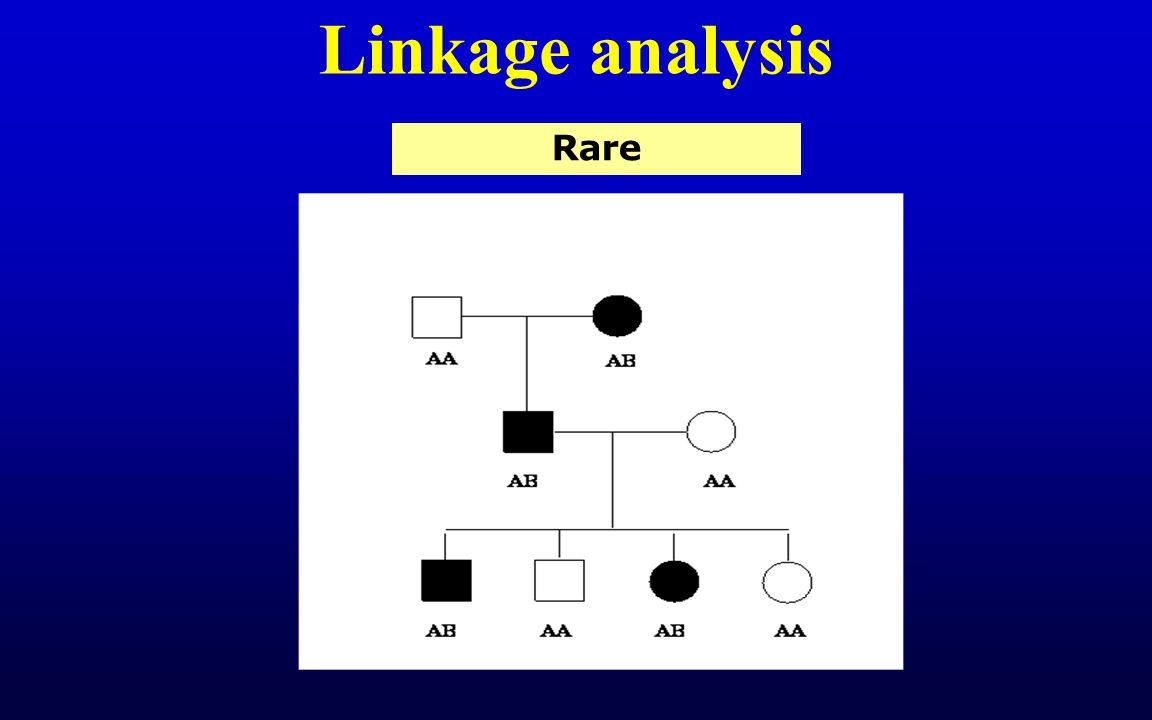 Linkage analysis

Rare

AA
AB
AB
AA
AB
AA
AB
AA